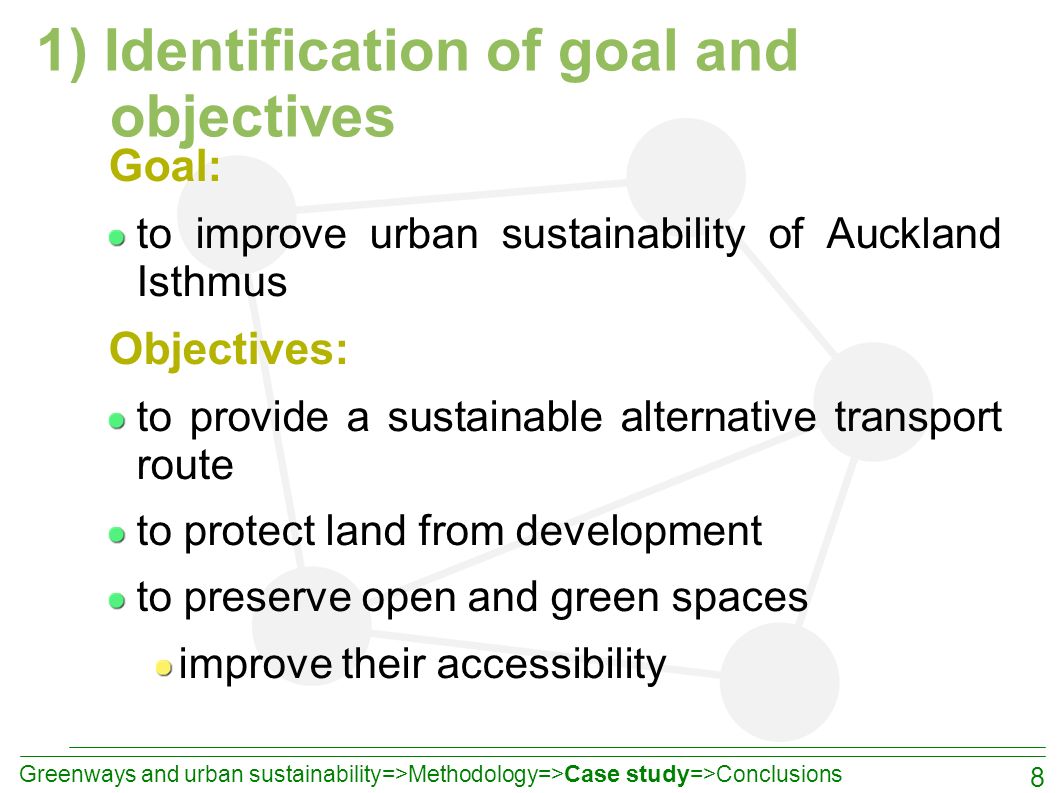 1) Identification of goal and objectives

Goal:

to improve urban sustainability of Auckland Isthmus

Objectives:

to provide a sustainable alternative transport route

to protect land from development

to preserve open and green spaces

improve their accessibility

Greenways and urban sustainability=>Methodology=>Case study=>Conclusions

8